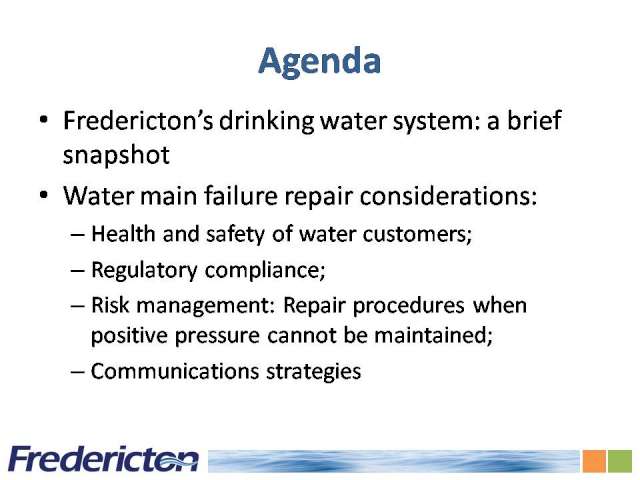 Agenda

• Fredericton's drinking water system: a brief snapshot

• Water main failure repair considerations:
– Health and safety of water customers;
– Regulatory compliance;
– Risk management: Repair procedures when positive pressure cannot be maintained;
– Communications strategies

Fredericton